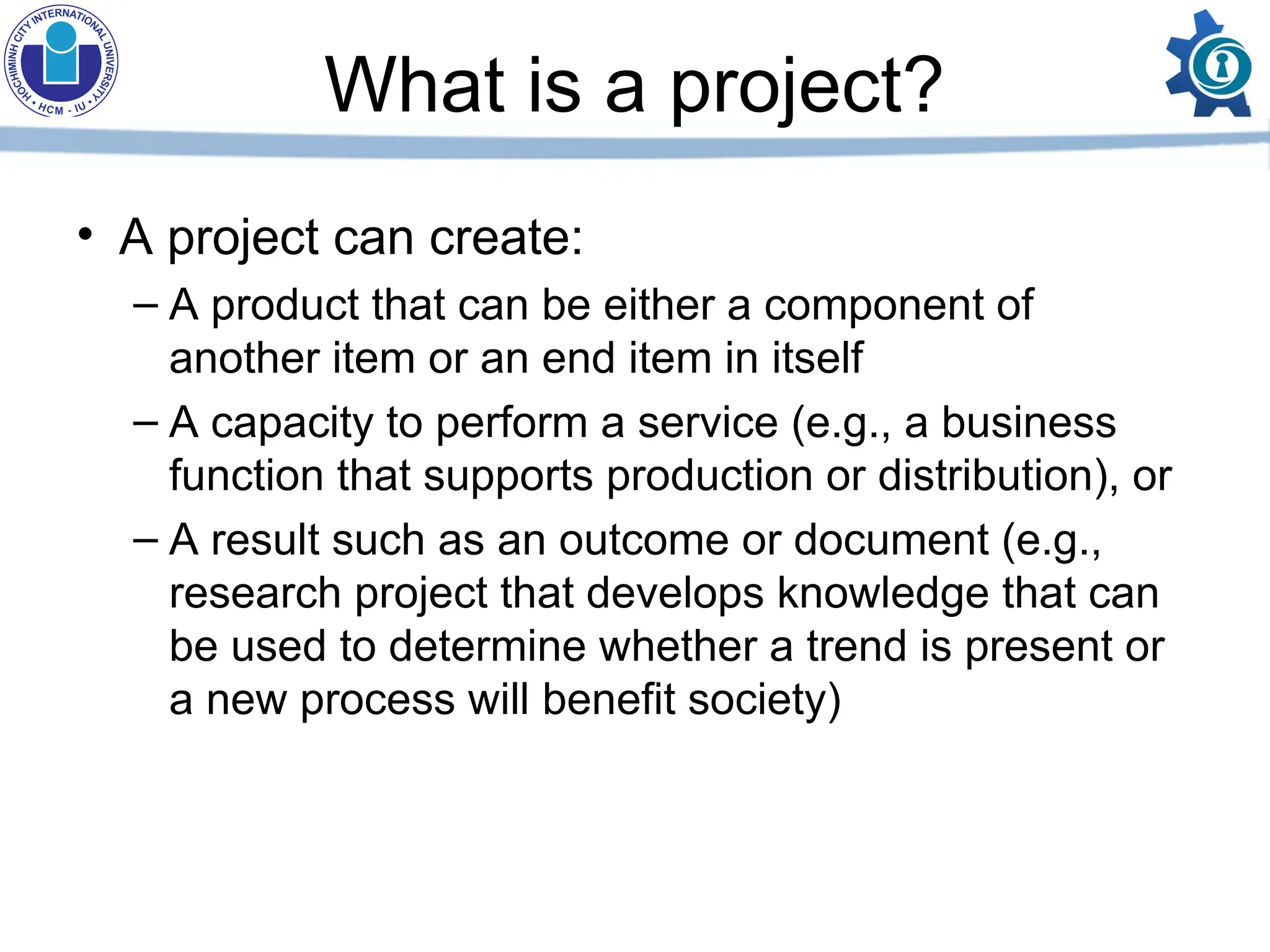 HOCHIMINH CITY INTERNATIONAL UNIVERSITY • HCM - IU •

What is a project?

• A project can create:

– A product that can be either a component of another item or an end item in itself

– A capacity to perform a service (e.g., a business function that supports production or distribution), or

– A result such as an outcome or document (e.g., research project that develops knowledge that can be used to determine whether a trend is present or a new process will benefit society)